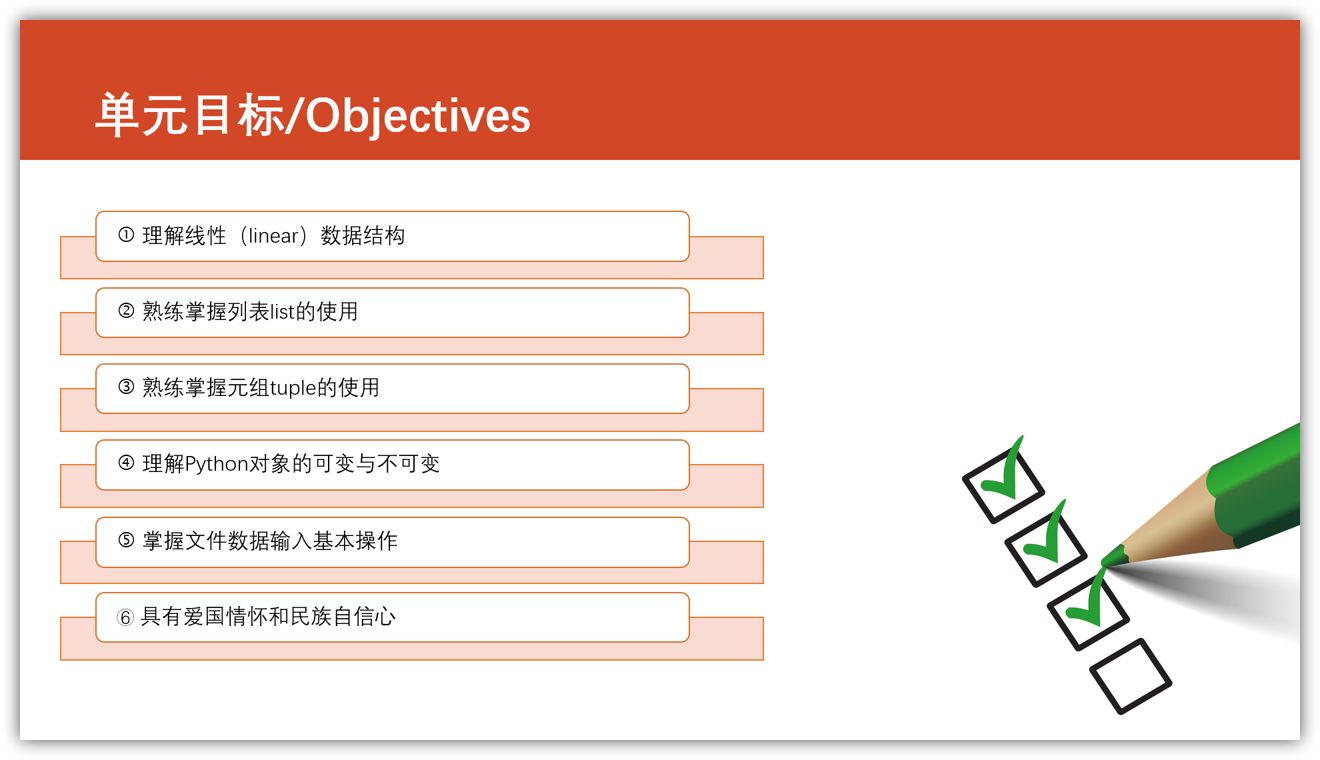 单元目标/Objectives

① 理解线性（linear）数据结构

② 熟练掌握列表list的使用

③ 熟练掌握元组tuple的使用

④ 理解Python对象的可变与不可变

⑤ 掌握文件数据输入基本操作

⑥ 具有爱国情怀和民族自信心